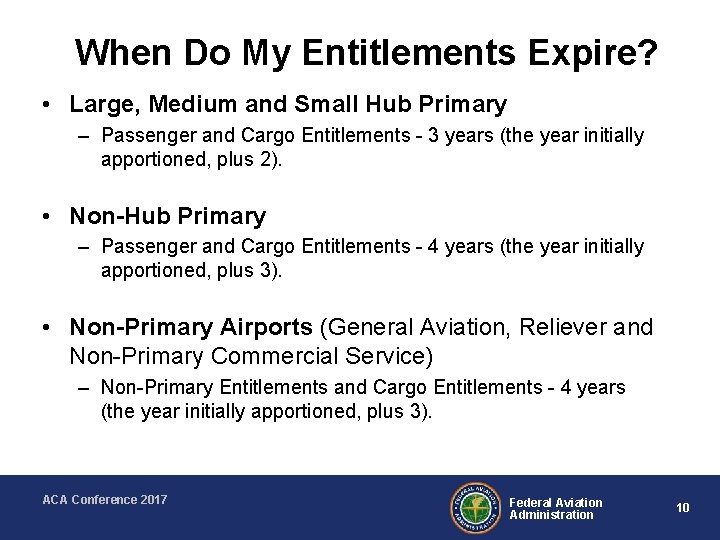 When Do My Entitlements Expire?

• Large, Medium and Small Hub Primary
– Passenger and Cargo Entitlements - 3 years (the year initially apportioned, plus 2).

• Non-Hub Primary
– Passenger and Cargo Entitlements - 4 years (the year initially apportioned, plus 3).

• Non-Primary Airports (General Aviation, Reliever and Non-Primary Commercial Service)
– Non-Primary Entitlements and Cargo Entitlements - 4 years (the year initially apportioned, plus 3).

ACA Conference 2017

FEDERAL AVIATION ADMINISTRATION

Federal Aviation Administration

10